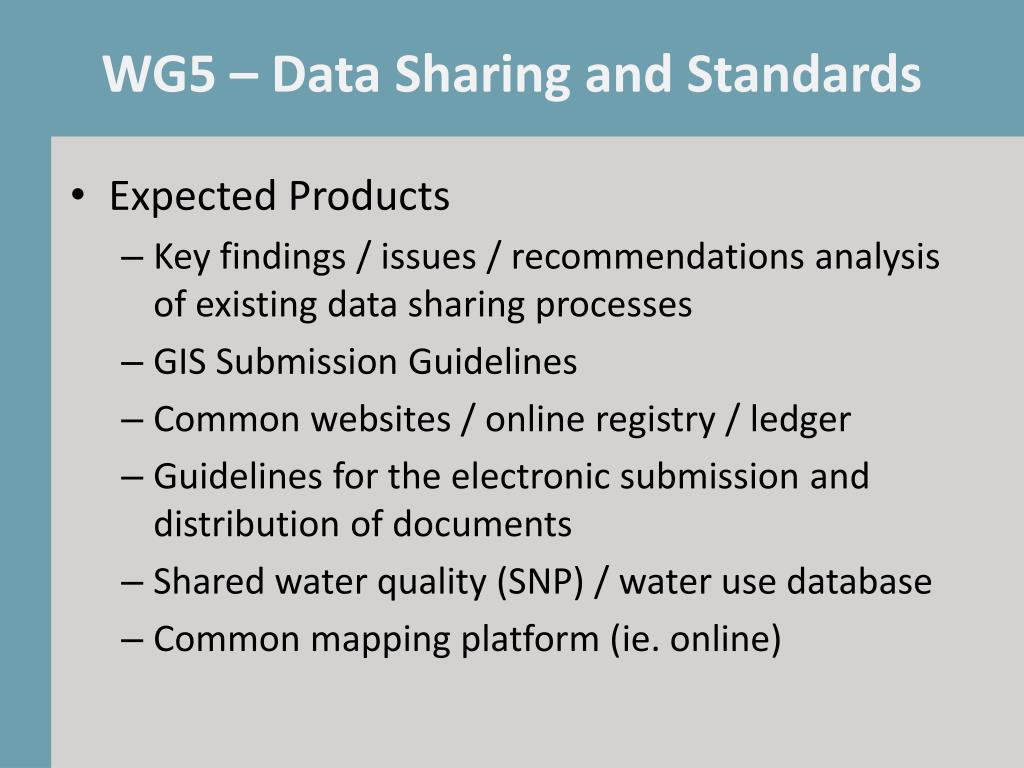 WG5 – Data Sharing and Standards

• Expected Products
– Key findings / issues / recommendations analysis of existing data sharing processes
– GIS Submission Guidelines
– Common websites / online registry / ledger
– Guidelines for the electronic submission and distribution of documents
– Shared water quality (SNP) / water use database
– Common mapping platform (ie. online)